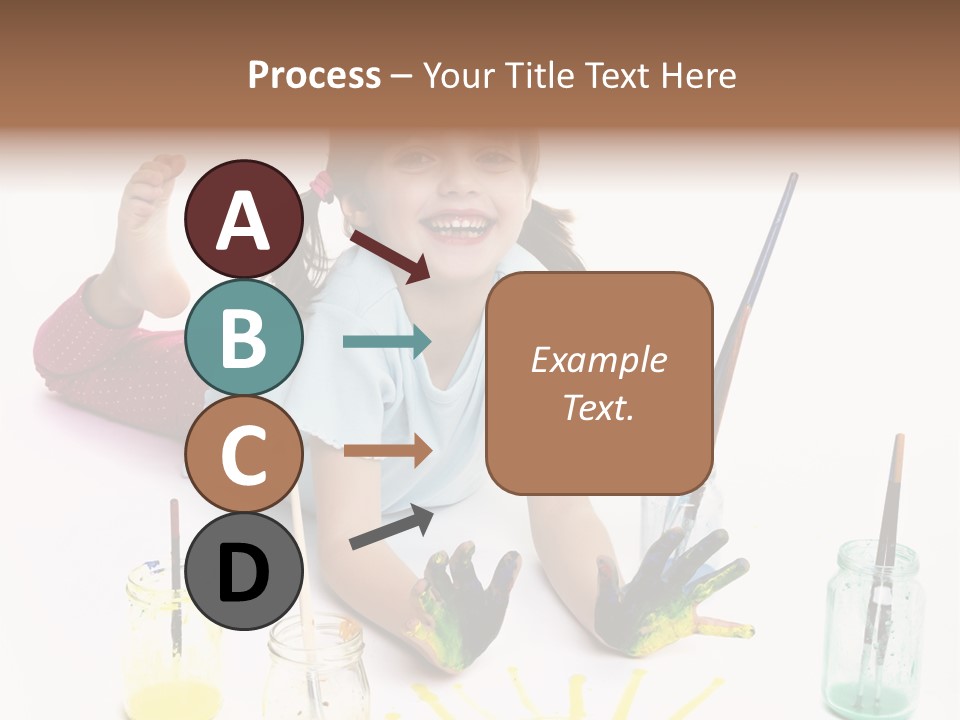 Process – Your Title Text Here

A

B

C

D

Example Text.